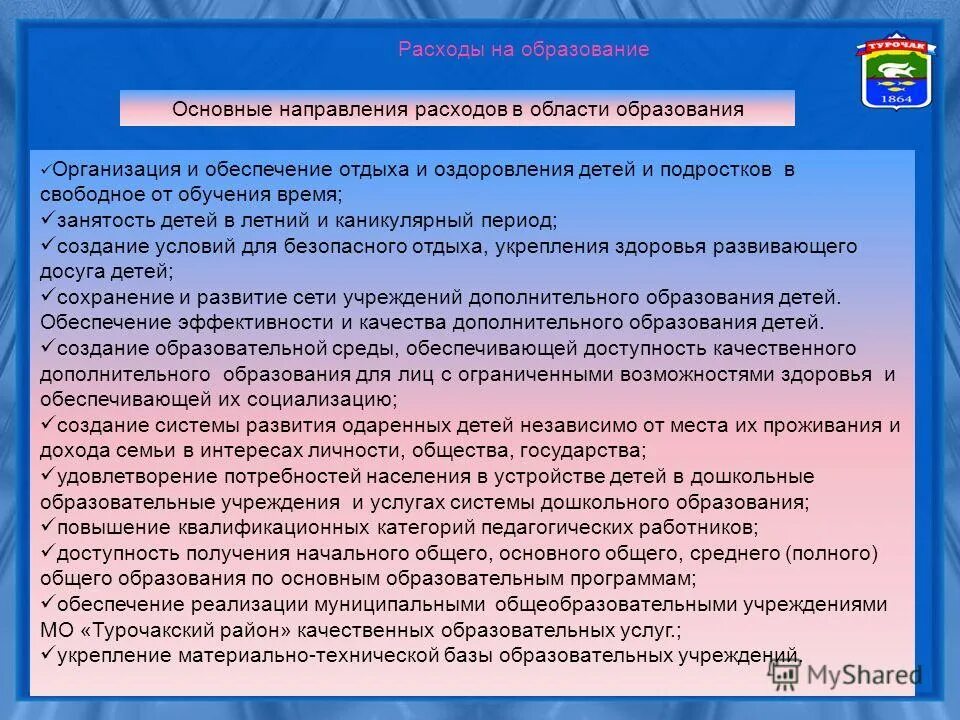 Расходы на образование

ТУРОЧАК
1864

Основные направления расходов в области образования

✓Организация и обеспечение отдыха и оздоровления детей и подростков в свободное от обучения время;
✓занятость детей в летний и каникулярный период;
✓создание условий для безопасного отдыха, укрепления здоровья развивающего досуга детей;
✓сохранение и развитие сети учреждений дополнительного образования детей. Обеспечение эффективности и качества дополнительного образования детей.
✓создание образовательной среды, обеспечивающей доступность качественного дополнительного образования для лиц с ограниченными возможностями здоровья и обеспечивающей их социализацию;
✓создание системы развития одаренных детей независимо от места их проживания и дохода семьи в интересах личности, общества, государства;
✓удовлетворение потребностей населения в устройстве детей в дошкольные образовательные учреждения и услугах системы дошкольного образования;
✓повышение квалификационных категорий педагогических работников;
✓доступность получения начального общего, основного общего, среднего (полного) общего образования по основным образовательным программам;
✓обеспечение реализации муниципальными общеобразовательными учреждениями МО «Турочакский район» качественных образовательных услуг.;
✓укрепление материально-технической базы образовательных учреждений.

MyShared